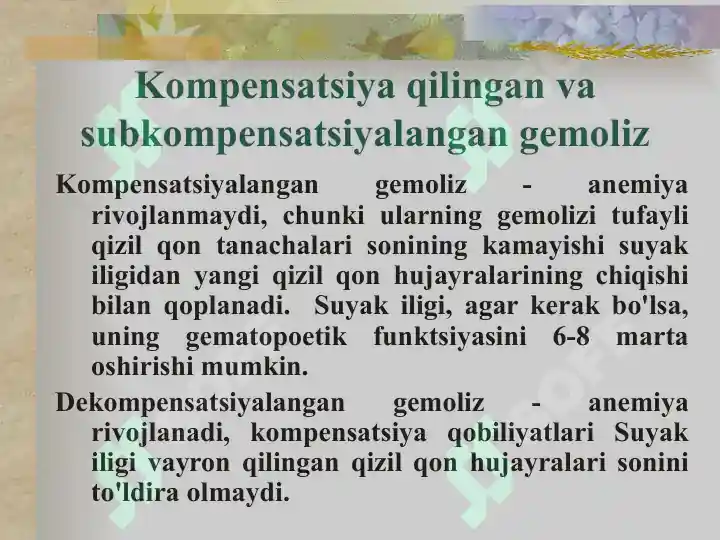 Kompensatsiya qilingan va subkompensatsiyalangan gemoliz

Kompensatsiyalangan gemoliz - anemiya rivojlanmaydi, chunki ularning gemolizi tufayli qizil qon tanachalari sonining kamayishi suyak iligidan yangi qizil qon hujayralarining chiqishi bilan qoplanadi. Suyak iligi, agar kerak bo'lsa, uning gematopoetik funktsiyasini 6-8 marta oshirishi mumkin.

Dekompensatsiyalangan gemoliz - anemiya rivojlanadi, kompensatsiya qobiliyatlari Suyak iligi vayron qilingan qizil qon hujayralari sonini to'ldira olmaydi.